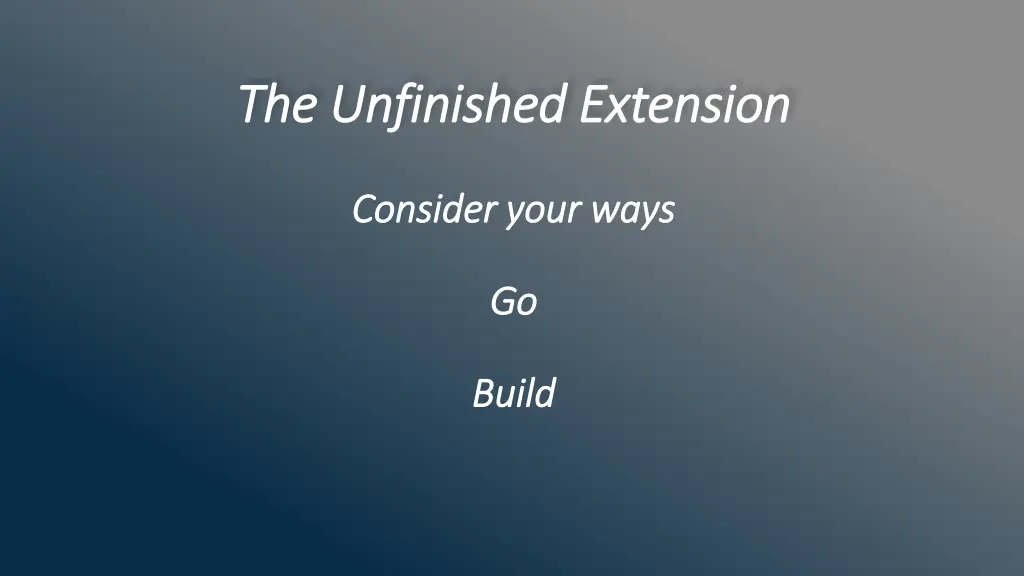 The Unfinished Extension

Consider your ways

Go

Build